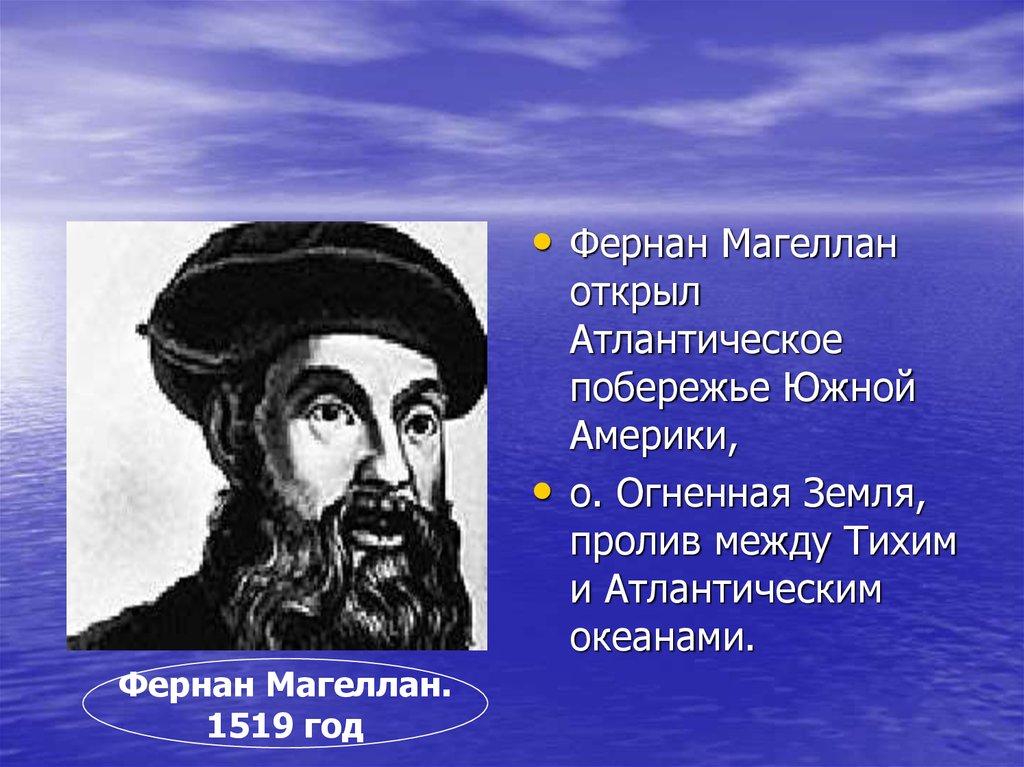 • Фернан Магеллан открыл Атлантическое побережье Южной Америки,

• о. Огненная Земля, пролив между Тихим и Атлантическим океанами.

Фернан Магеллан. 1519 год